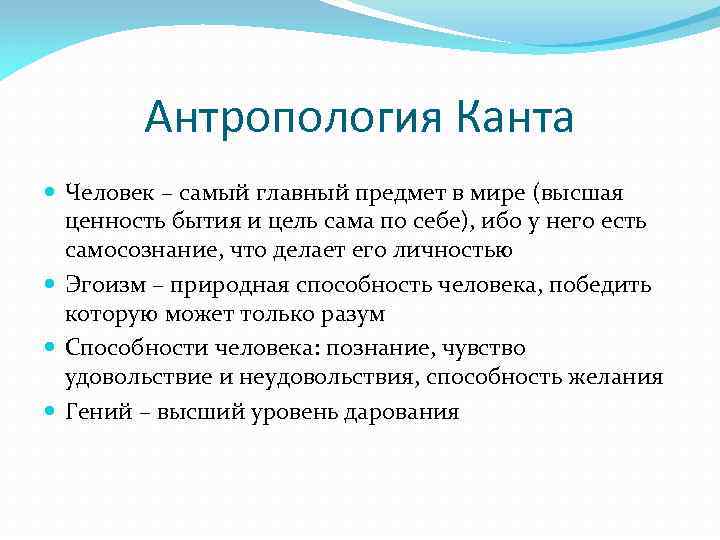 Антропология Канта

- Человек – самый главный предмет в мире (высшая ценность бытия и цель сама по себе), ибо у него есть самосознание, что делает его личностью
- Эгоизм – природная способность человека, победить которую может только разум
- Способности человека: познание, чувство удовольствие и неудовольствия, способность желания
- Гений – высший уровень дарования